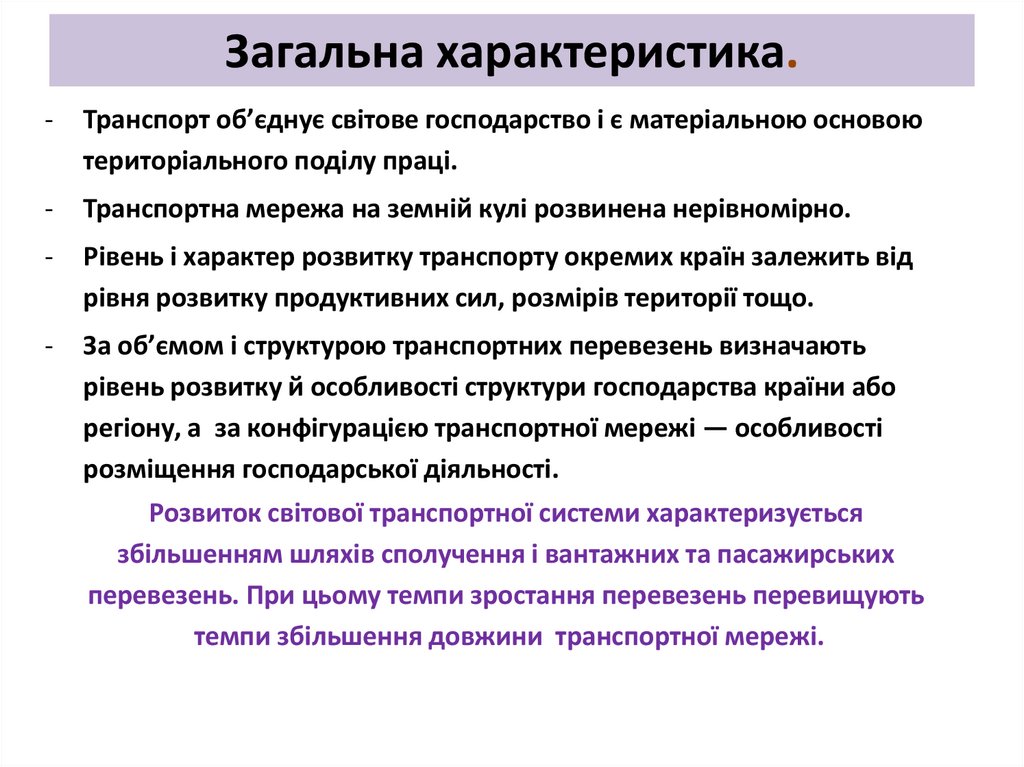 Загальна характеристика.

- Транспорт об'єднує світове господарство і є матеріальною основою територіального поділу праці.

- Транспортна мережа на земній кулі розвинена нерівномірно.

- Рівень і характер розвитку транспорту окремих країн залежить від рівня розвитку продуктивних сил, розмірів території тощо.

- За об'ємом і структурою транспортних перевезень визначають рівень розвитку й особливості структури господарства країни або регіону, а за конфігурацією транспортної мережі — особливості розміщення господарської діяльності.

Розвиток світової транспортної системи характеризується збільшенням шляхів сполучення і вантажних та пасажирських перевезень. При цьому темпи зростання перевезень перевищують темпи збільшення довжини транспортної мережі.